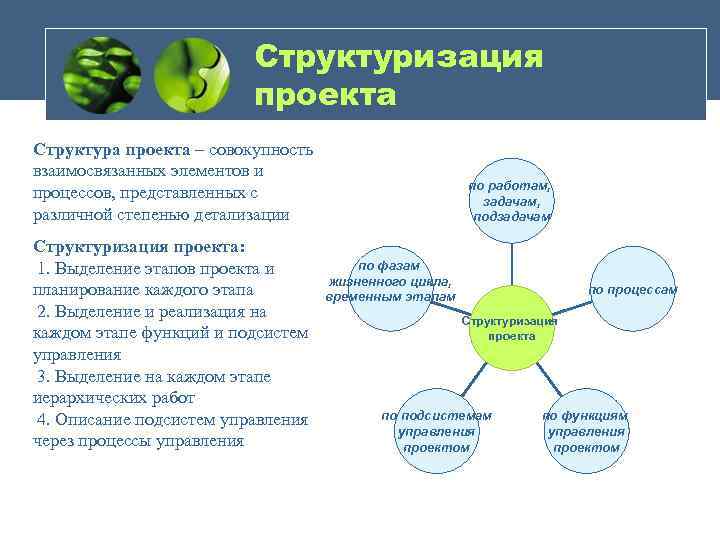 Структуризация проекта

Структура проекта – совокупность взаимосвязанных элементов и процессов, представленных с различной степенью детализации

Структуризация проекта:
1. Выделение этапов проекта и планирование каждого этапа
2. Выделение и реализация на каждом этапе функций и подсистем управления
3. Выделение на каждом этапе иерархических работ
4. Описание подсистем управления через процессы управления

по работам, задачам, подзадачам

по фазам жизненного цикла, временным этапам

по процессам

Структуризация проекта

по подсистемам управления проектом

по функциям управления проектом